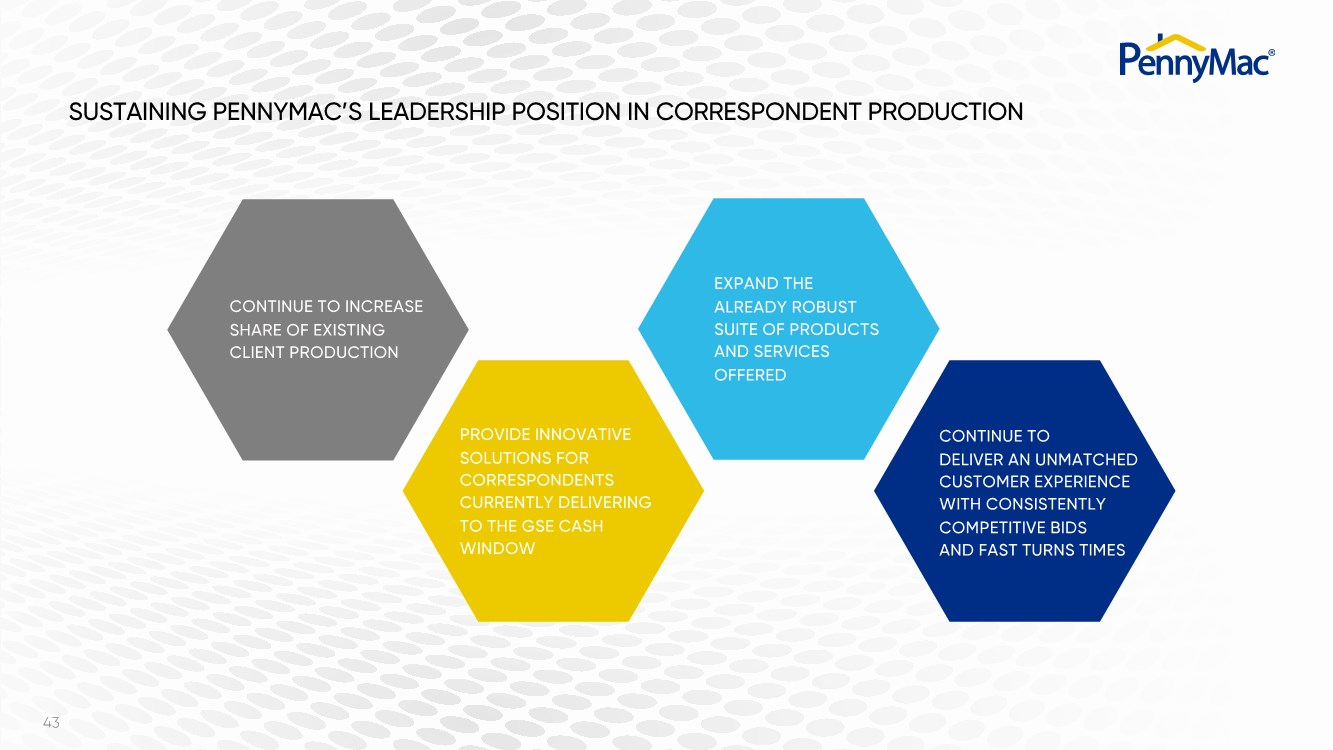 PennyMac®

SUSTAINING PENNYMAC'S LEADERSHIP POSITION IN CORRESPONDENT PRODUCTION

CONTINUE TO INCREASE SHARE OF EXISTING CLIENT PRODUCTION

PROVIDE INNOVATIVE SOLUTIONS FOR CORRESPONDENTS CURRENTLY DELIVERING TO THE GSE CASH WINDOW

EXPAND THE ALREADY ROBUST SUITE OF PRODUCTS AND SERVICES OFFERED

CONTINUE TO DELIVER AN UNMATCHED CUSTOMER EXPERIENCE WITH CONSISTENTLY COMPETITIVE BIDS AND FAST TURNS TIMES

43